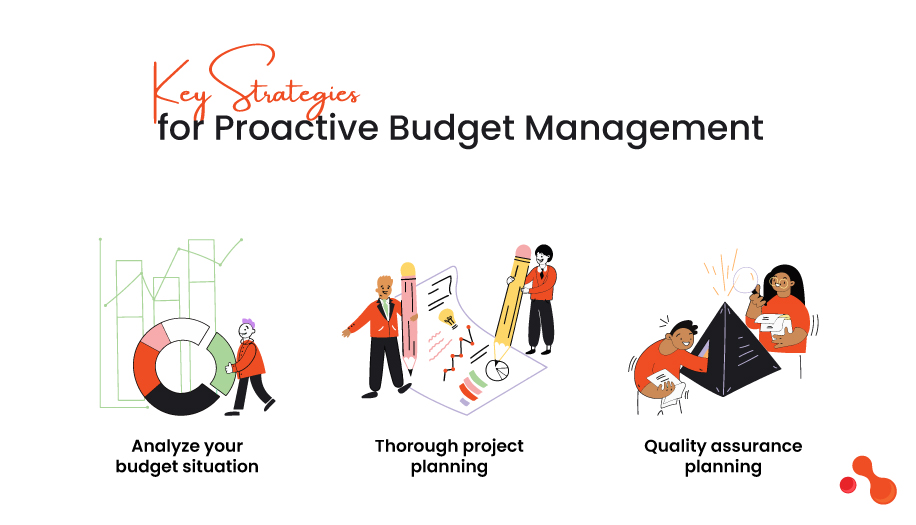 Key Strategies
for Proactive Budget Management

Analyze your budget situation

Thorough project planning

Quality assurance planning